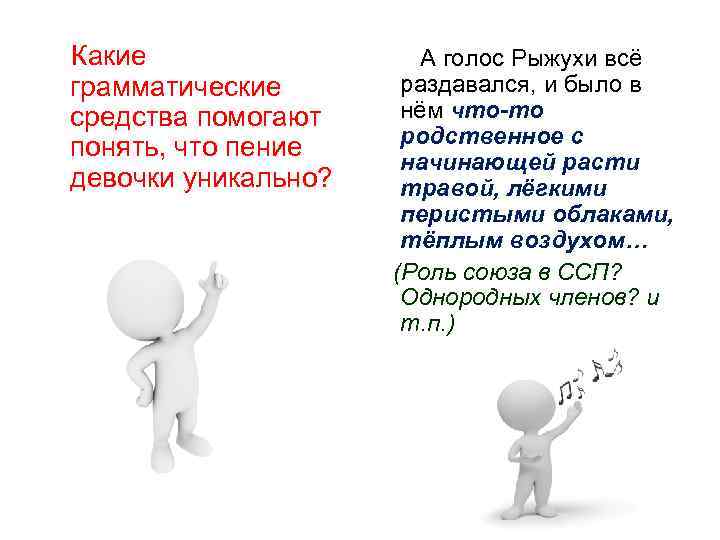 Какие грамматические средства помогают понять, что пение девочки уникально?

А голос Рыжухи всё раздавался, и было в нём что-то родственное с начинающей расти травой, лёгкими перистыми облаками, тёплым воздухом…

(Роль союза в ССП? Однородных членов? и т.п.)